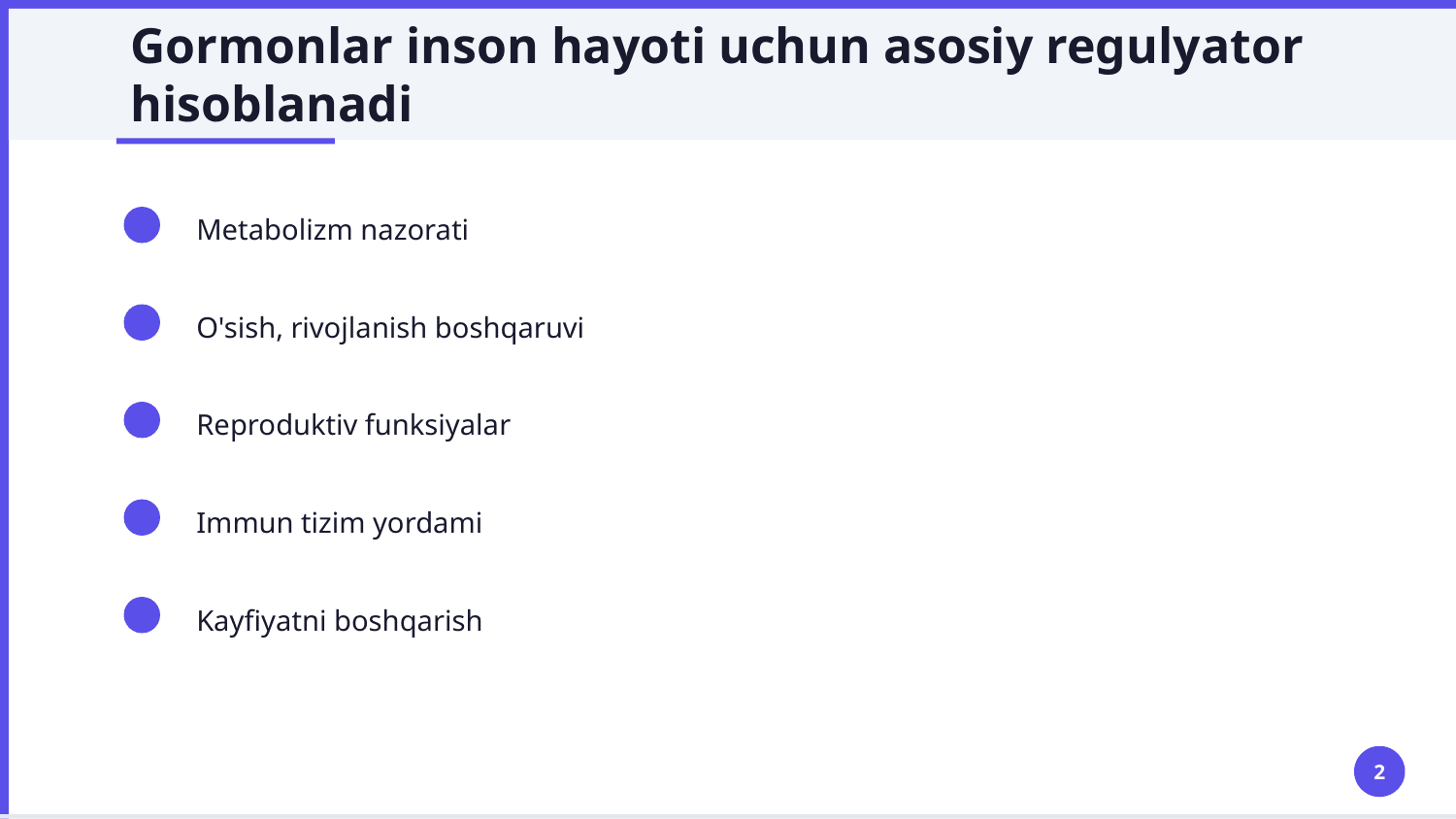 Gormonlar inson hayoti uchun asosiy regulyator hisoblanadi

Metabolizm nazorati

O'sish, rivojlanish boshqaruvi

Reproduktiv funksiyalar

Immun tizim yordami

Kayfiyatni boshqarish

2